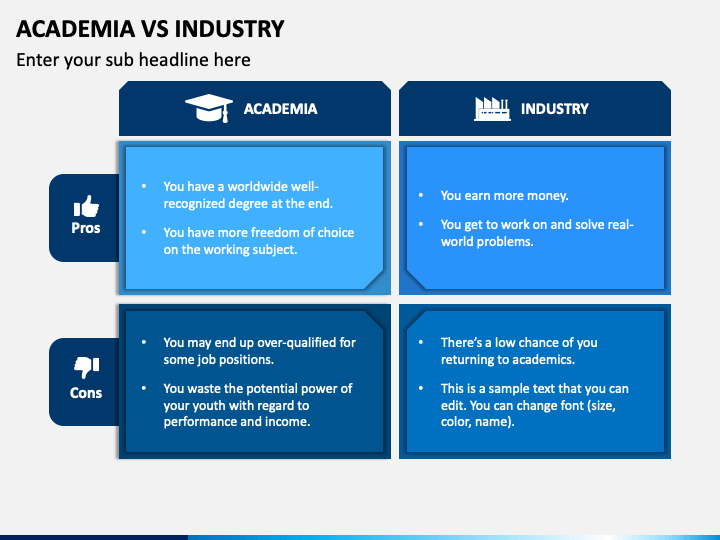 ACADEMIA VS INDUSTRY

Enter your sub headline here

| | ACADEMIA | INDUSTRY |
|---|---|---|
| Pros | • You have a worldwide well-recognized degree at the end. • You have more freedom of choice on the working subject. | • You earn more money. • You get to work on and solve real-world problems. |
| Cons | • You may end up over-qualified for some job positions. • You waste the potential power of your youth with regard to performance and income. | • There's a low chance of you returning to academics. • This is a sample text that you can edit. You can change font (size, color, name). |